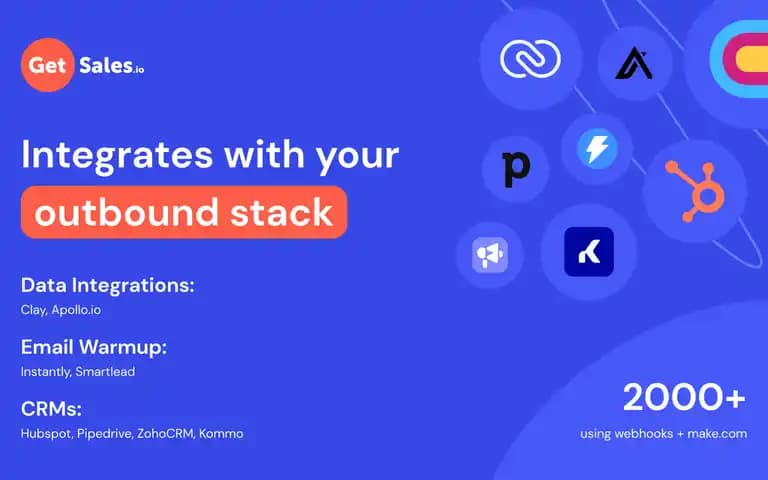 Get Sales.io

Integrates with your outbound stack

Data Integrations:
Clay, Apollo.io

Email Warmup:
Instantly, Smartlead

CRMs:
Hubspot, Pipedrive, ZohoCRM, Kommo

p

2000+
using webhooks + make.com